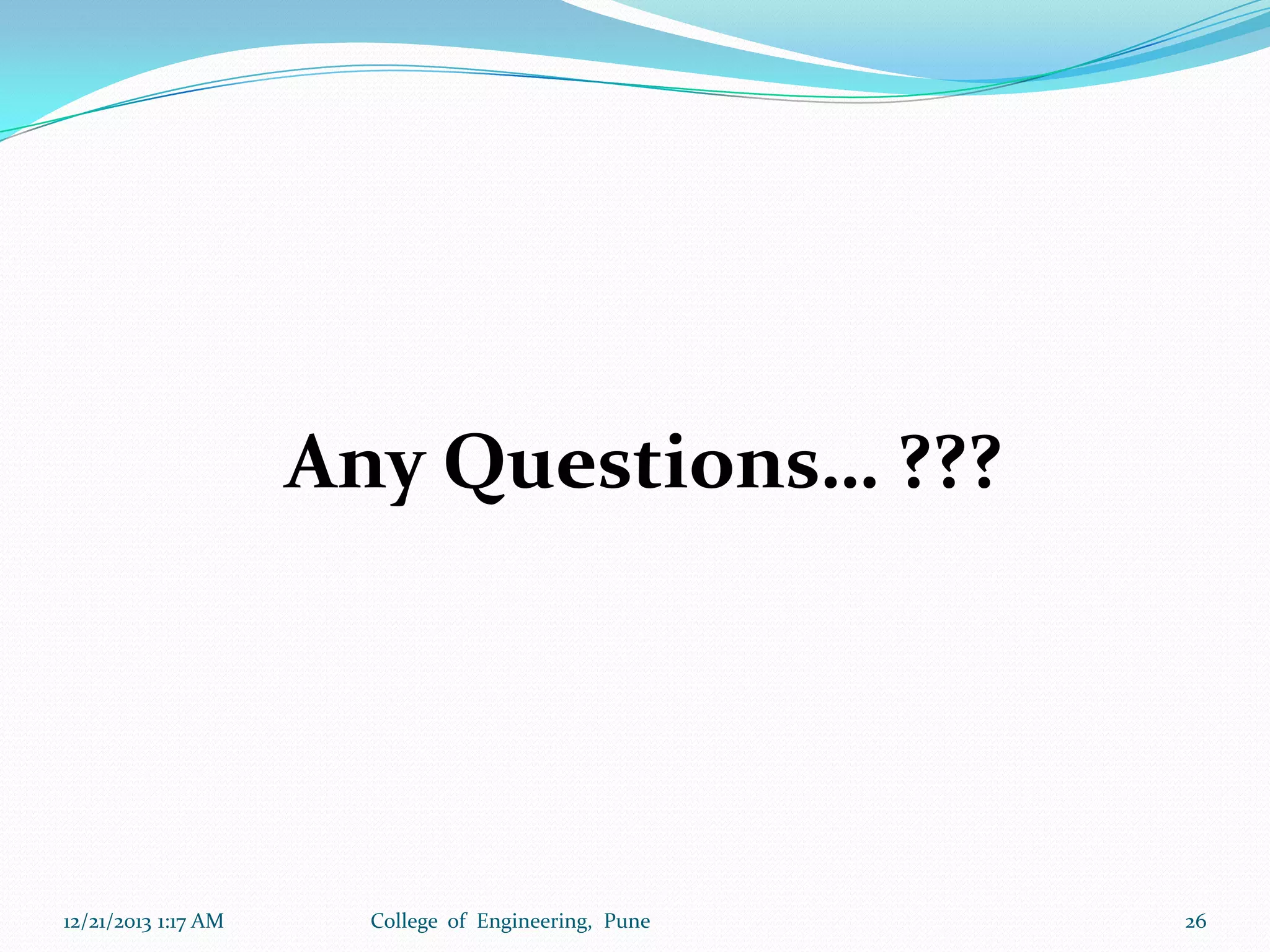 Any Questions… ???

12/21/2013 1:17 AM

College of Engineering, Pune

26